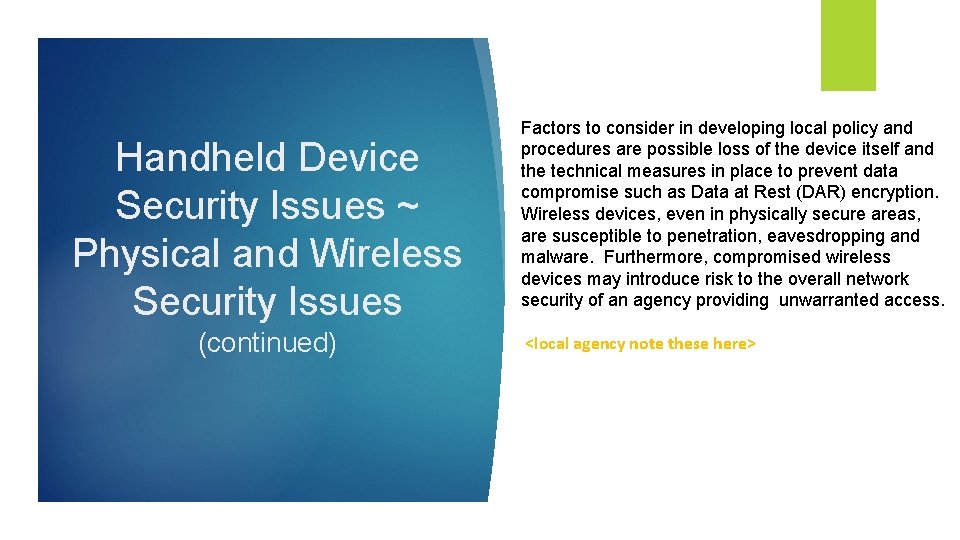 Handheld Device Security Issues ~ Physical and Wireless Security Issues
(continued)

Factors to consider in developing local policy and procedures are possible loss of the device itself and the technical measures in place to prevent data compromise such as Data at Rest (DAR) encryption. Wireless devices, even in physically secure areas, are susceptible to penetration, eavesdropping and malware. Furthermore, compromised wireless devices may introduce risk to the overall network security of an agency providing unwarranted access.

<local agency note these here>